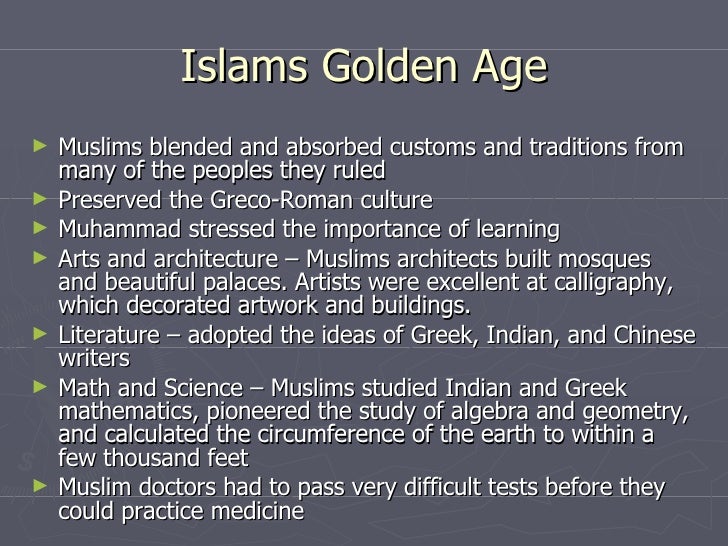 Islams Golden Age

► Muslims blended and absorbed customs and traditions from many of the peoples they ruled
► Preserved the Greco-Roman culture
► Muhammad stressed the importance of learning
► Arts and architecture – Muslims architects built mosques and beautiful palaces. Artists were excellent at calligraphy, which decorated artwork and buildings.
► Literature – adopted the ideas of Greek, Indian, and Chinese writers
► Math and Science – Muslims studied Indian and Greek mathematics, pioneered the study of algebra and geometry, and calculated the circumference of the earth to within a few thousand feet
► Muslim doctors had to pass very difficult tests before they could practice medicine